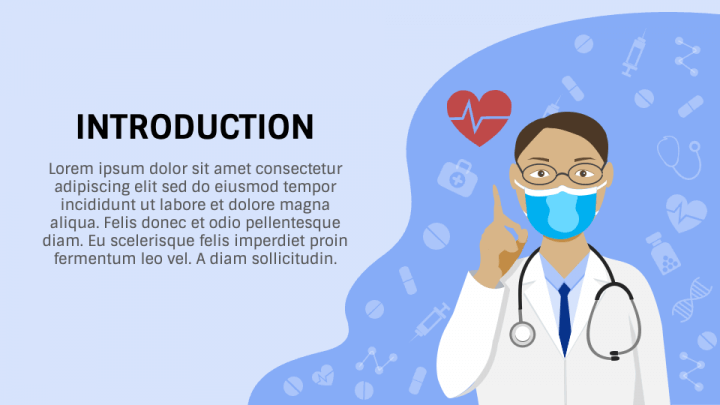 INTRODUCTION

Lorem ipsum dolor sit amet consectetur adipiscing elit sed do eiusmod tempor incididunt ut labore et dolore magna aliqua. Felis donec et odio pellentesque diam. Eu scelerisque felis imperdiet proin fermentum leo vel. A diam sollicitudin.